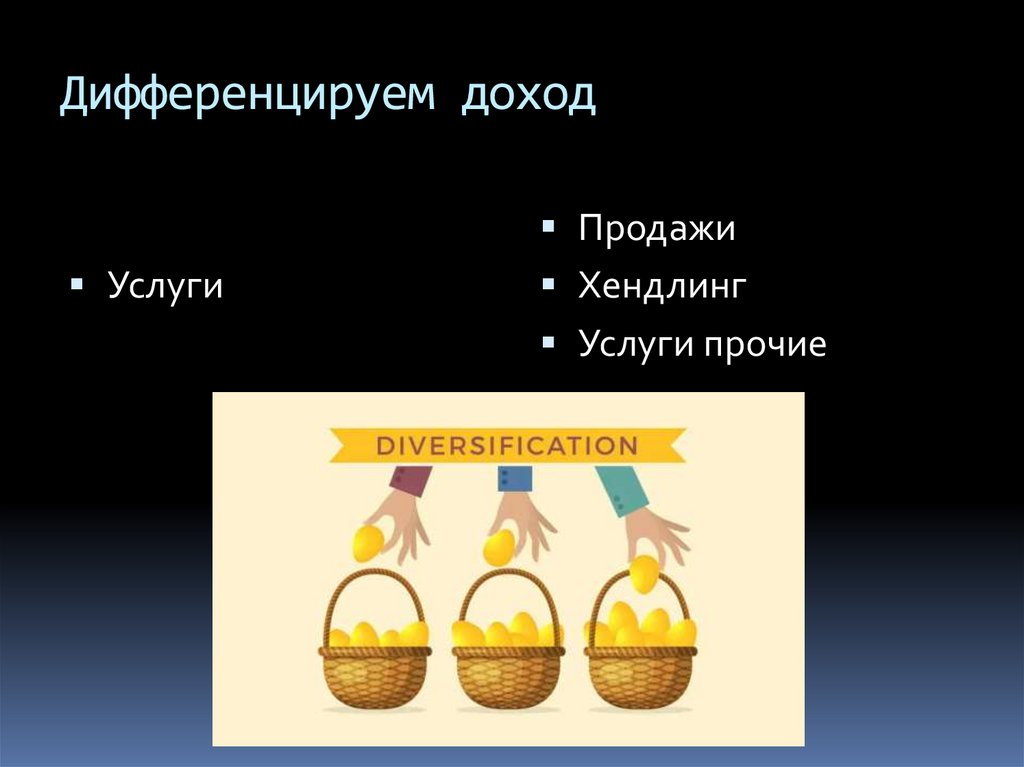 Дифференцируем доход

▪ Услуги

▪ Продажи
▪ Хендлинг
▪ Услуги прочие

DIVERSIFICATION